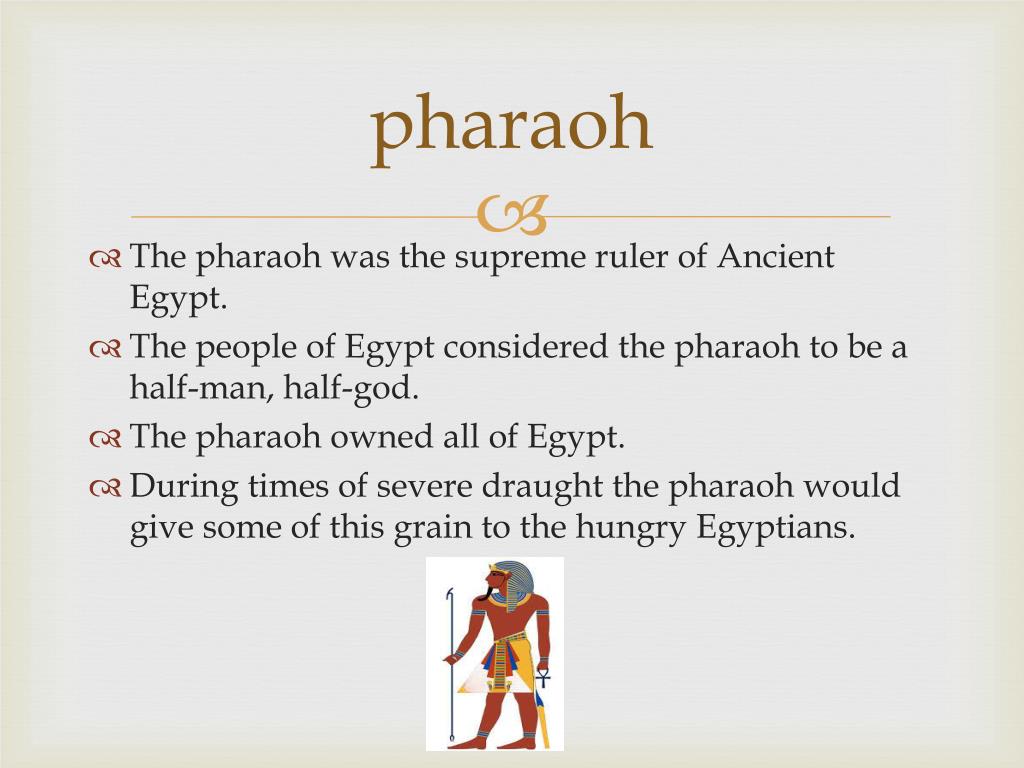 pharaoh

The pharaoh was the supreme ruler of Ancient Egypt.

The people of Egypt considered the pharaoh to be a half-man, half-god.

The pharaoh owned all of Egypt.

During times of severe draught the pharaoh would give some of this grain to the hungry Egyptians.